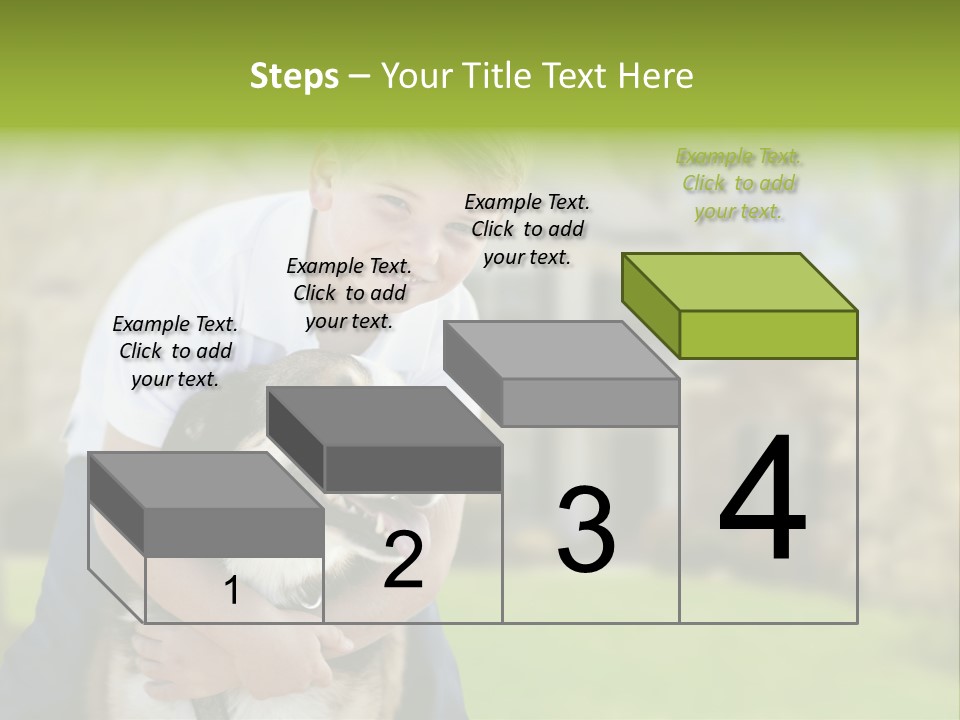 Steps – Your Title Text Here

Example Text. Click to add your text.

Example Text. Click to add your text.

Example Text. Click to add your text.

Example Text. Click to add your text.

1

2

3

4